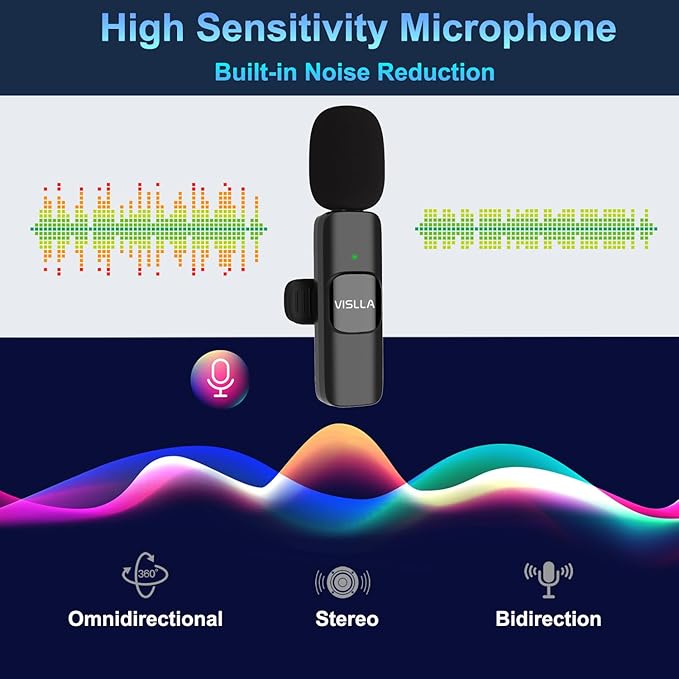 High Sensitivity Microphone
Built-in Noise Reduction

VISLLA

360°
Omnidirectional

Stereo

Bidirection